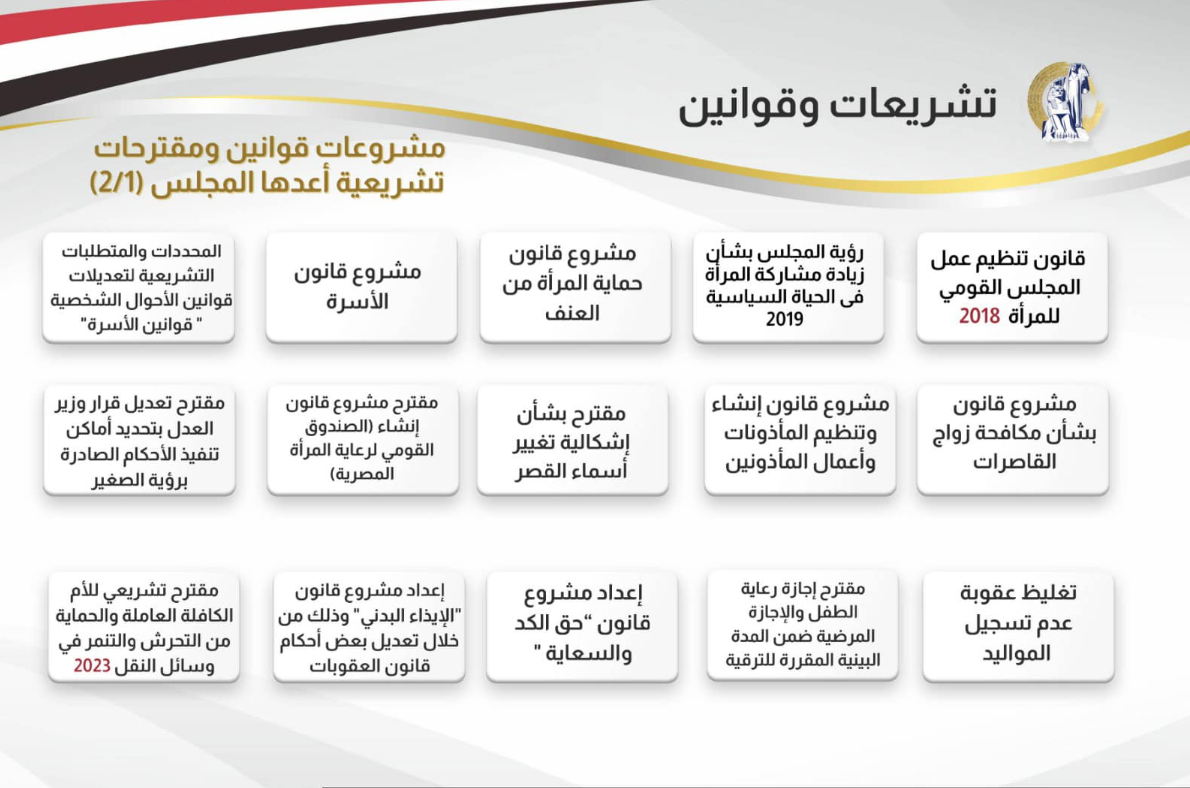 تشريعات وقوانين

مشروعات قوانين ومقترحات تشريعية أعدها المجلس (2/1)

قانون تنظيم عمل المجلس القومي للمرأة 2018

رؤية المجلس بشأن زيادة مشاركة المرأة فى الحياة السياسية 2019

مشروع قانون حماية المرأة من العنف

مشروع قانون الأسرة

المحددات والمتطلبات التشريعية لتعديلات قوانين الأحوال الشخصية " قوانين الأسرة"

مشروع قانون بشأن مكافحة زواج القاصرات

مشروع قانون إنشاء وتنظيم المأذونات وأعمال المأذونين

مقترح بشأن إشكالية تغيير أسماء القصر

مقترح مشروع قانون إنشاء (الصندوق القومي لرعاية المرأة المصرية)

مقترح تعديل قرار وزير العدل بتحديد أماكن تنفيذ الأحكام الصادرة برؤية الصغير

تغليظ عقوبة عدم تسجيل المواليد

مقترح إجازة رعاية الطفل والإجازة المرضية ضمن المدة البينية المقررة للترقية

إعداد مشروع قانون "حق الكد والسعاية "

إعداد مشروع قانون "الإيذاء البدني" وذلك من خلال تعديل بعض أحكام قانون العقوبات

مقترح تشريعي للأم الكافلة العاملة والحماية من التحرش والتنمر في وسائل النقل 2023